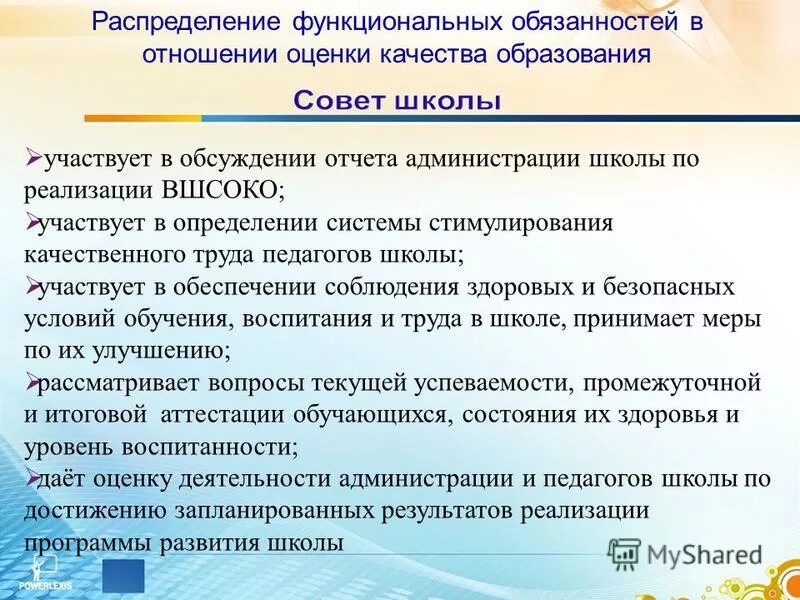 Распределение функциональных обязанностей в отношении оценки качества образования

Совет школы

➢участвует в обсуждении отчета администрации школы по реализации ВШСОКО;
➢участвует в определении системы стимулирования качественного труда педагогов школы;
➢участвует в обеспечении соблюдения здоровых и безопасных условий обучения, воспитания и труда в школе, принимает меры по их улучшению;
➢рассматривает вопросы текущей успеваемости, промежуточной и итоговой аттестации обучающихся, состояния их здоровья и уровень воспитанности;
➢даёт оценку деятельности администрации и педагогов школы по достижению запланированных результатов реализации программы развития школы

POWERLEXIS

MyShared